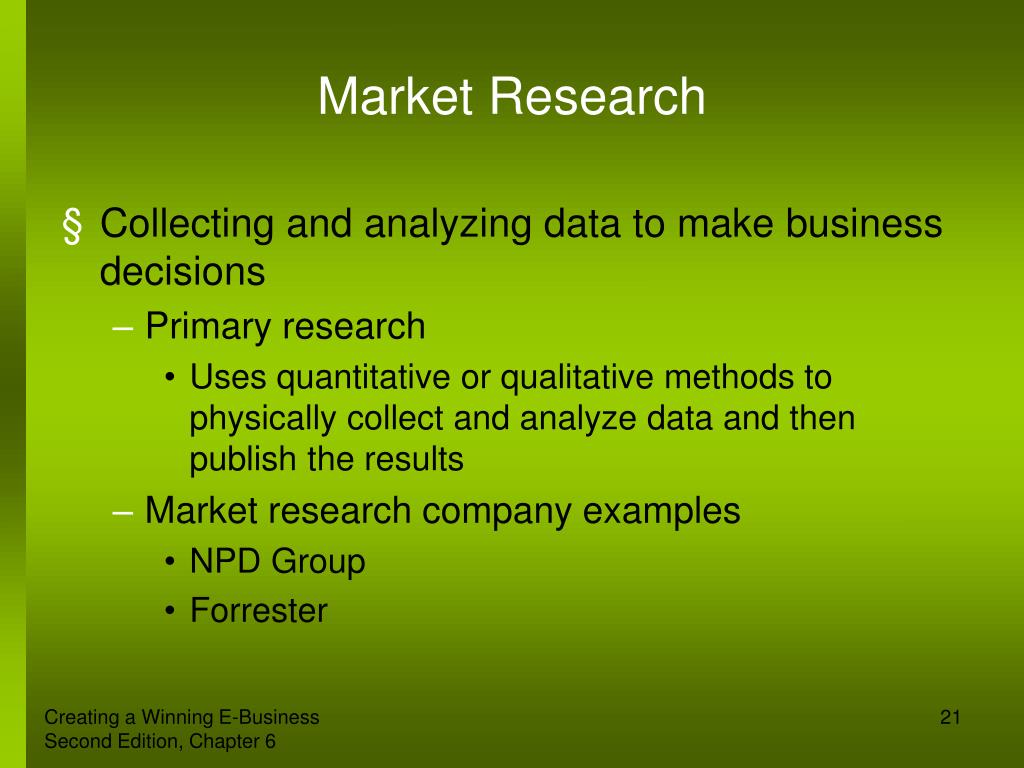 Market Research

§ Collecting and analyzing data to make business decisions

– Primary research

• Uses quantitative or qualitative methods to physically collect and analyze data and then publish the results

– Market research company examples

• NPD Group

• Forrester

Creating a Winning E-Business
Second Edition, Chapter 6

21